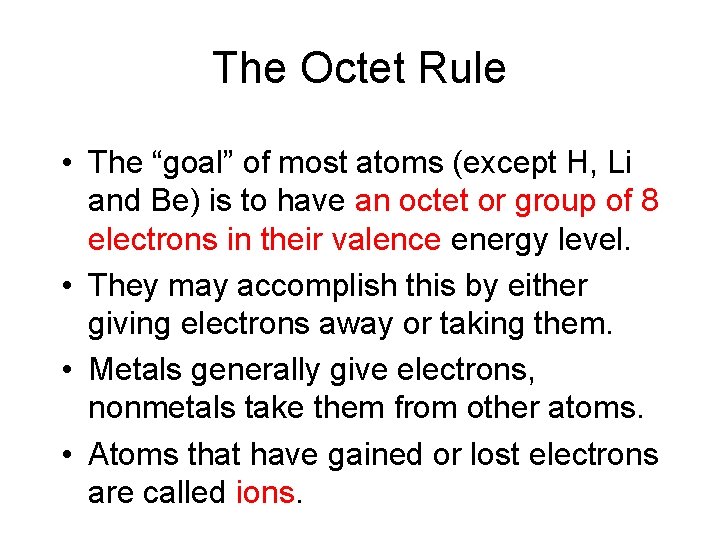 The Octet Rule

• The “goal” of most atoms (except H, Li and Be) is to have an octet or group of 8 electrons in their valence energy level.

• They may accomplish this by either giving electrons away or taking them.

• Metals generally give electrons, nonmetals take them from other atoms.

• Atoms that have gained or lost electrons are called ions.